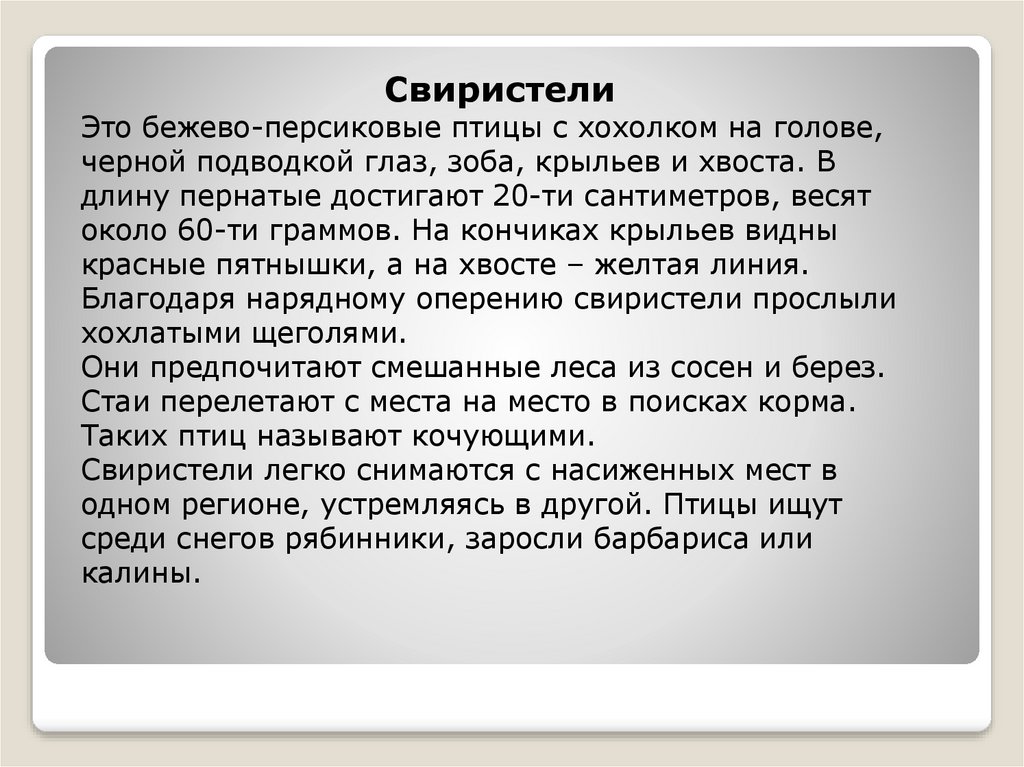 Свиристели

Это бежево-персиковые птицы с хохолком на голове, черной подводкой глаз, зоба, крыльев и хвоста. В длину пернатые достигают 20-ти сантиметров, весят около 60-ти граммов. На кончиках крыльев видны красные пятнышки, а на хвосте – желтая линия. Благодаря нарядному оперению свиристели прослыли хохлатыми щеголями.
Они предпочитают смешанные леса из сосен и берез. Стаи перелетают с места на место в поисках корма. Таких птиц называют кочующими.
Свиристели легко снимаются с насиженных мест в одном регионе, устремляясь в другой. Птицы ищут среди снегов рябинники, заросли барбариса или калины.